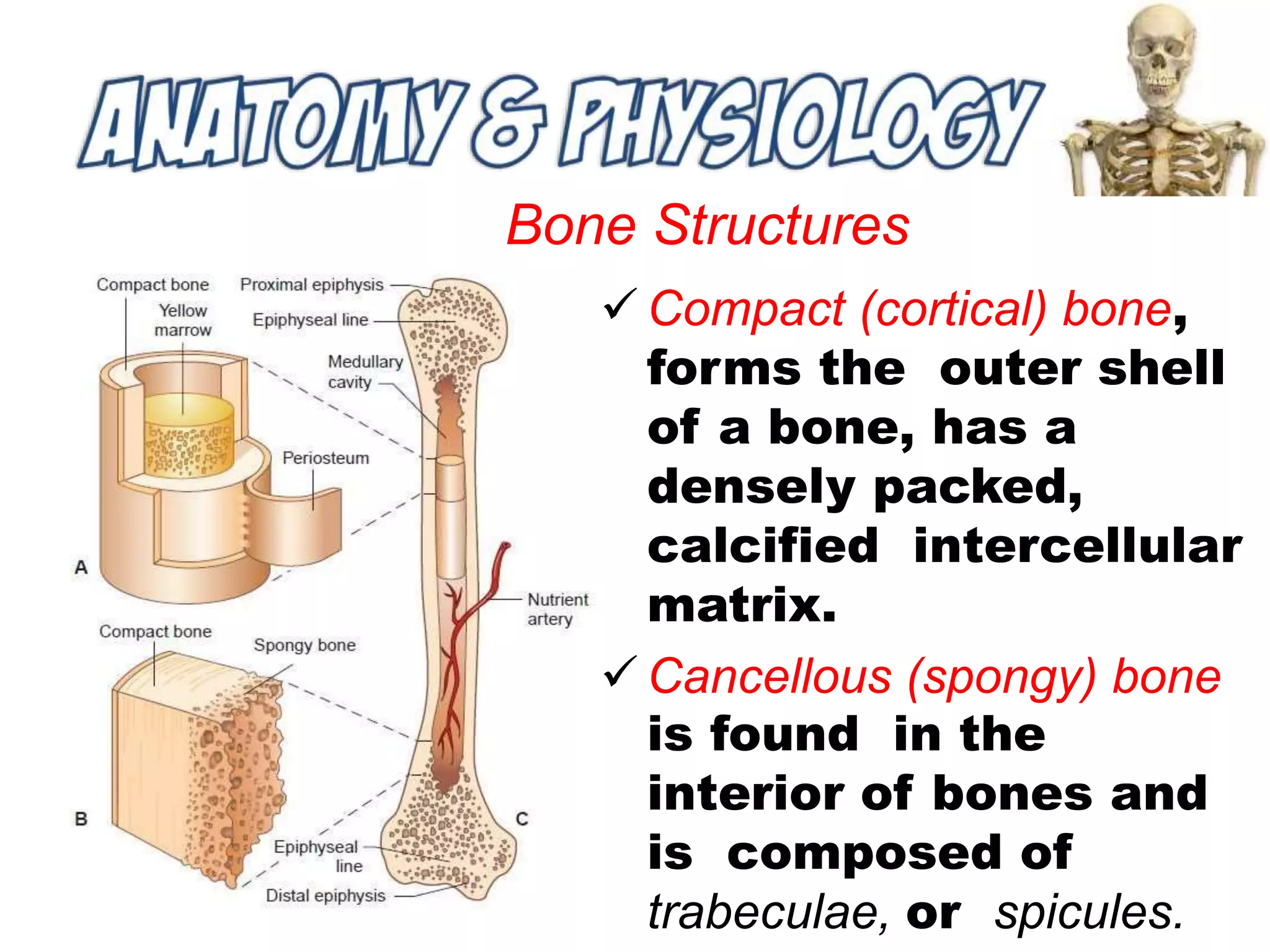 ANATOMY & PHYSIOLOGY

Bone Structures

Compact bone
Yellow marrow
Proximal epiphysis
Epiphyseal line
Medullary cavity
Periosteum
A
Nutrient artery
Compact bone
Spongy bone
B
C
Epiphyseal line
Distal epiphysis

✓ Compact (cortical) bone, forms the outer shell of a bone, has a densely packed, calcified intercellular matrix.

✓ Cancellous (spongy) bone is found in the interior of bones and is composed of trabeculae, or spicules.